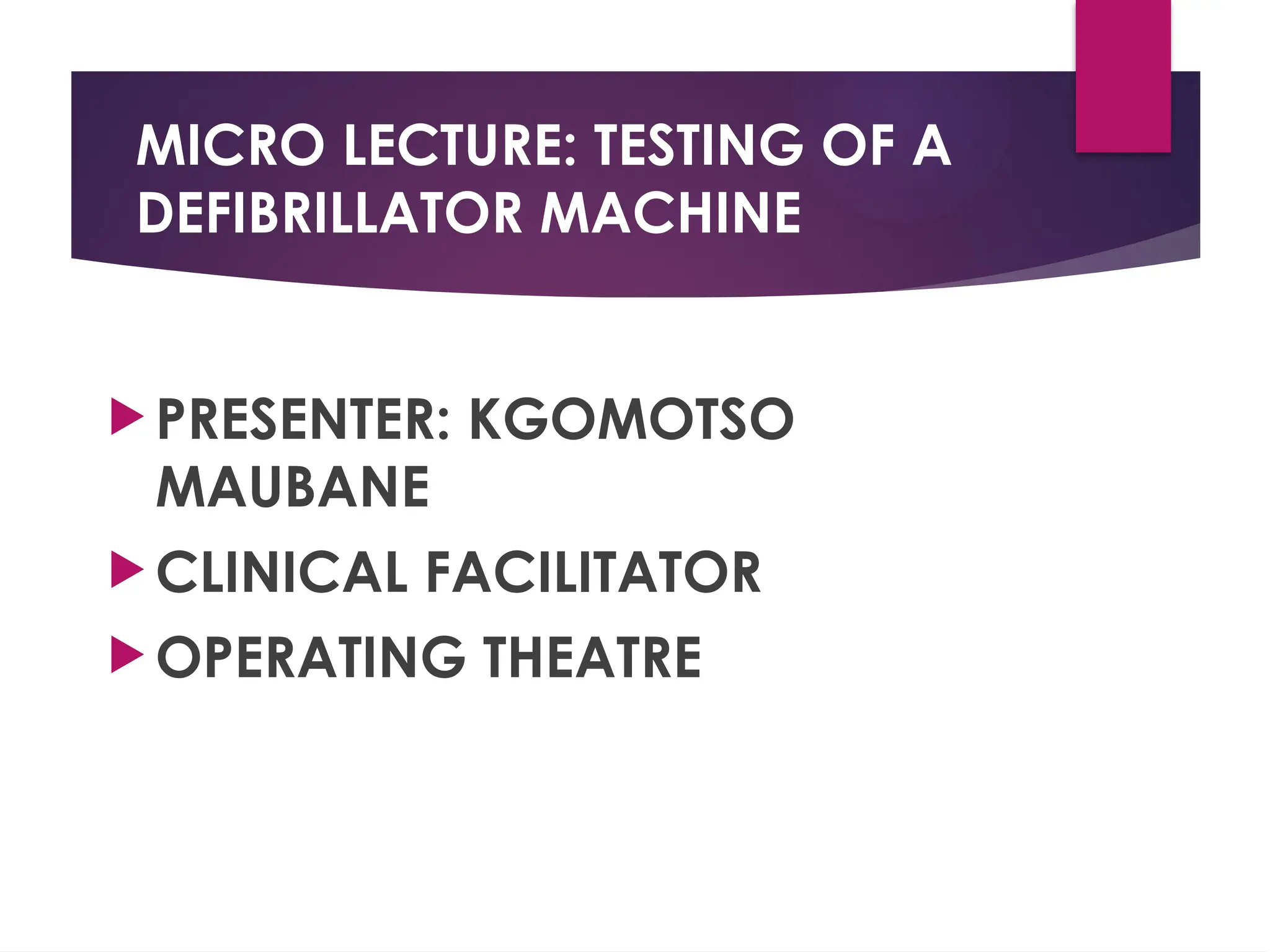 MICRO LECTURE: TESTING OF A DEFIBRILLATOR MACHINE

▶ PRESENTER: KGOMOTSO MAUBANE
▶ CLINICAL FACILITATOR
▶ OPERATING THEATRE